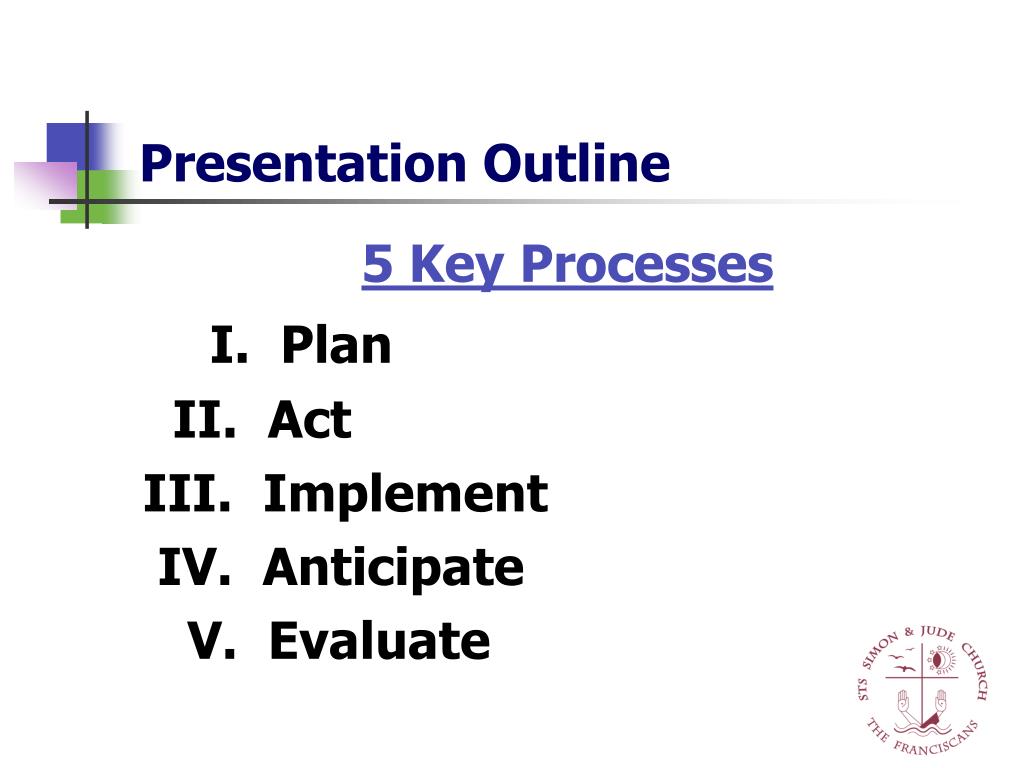 Presentation Outline

5 Key Processes

I. Plan
II. Act
III. Implement
IV. Anticipate
V. Evaluate

STS SIMON & JUDE CHURCH
THE FRANCISCANS